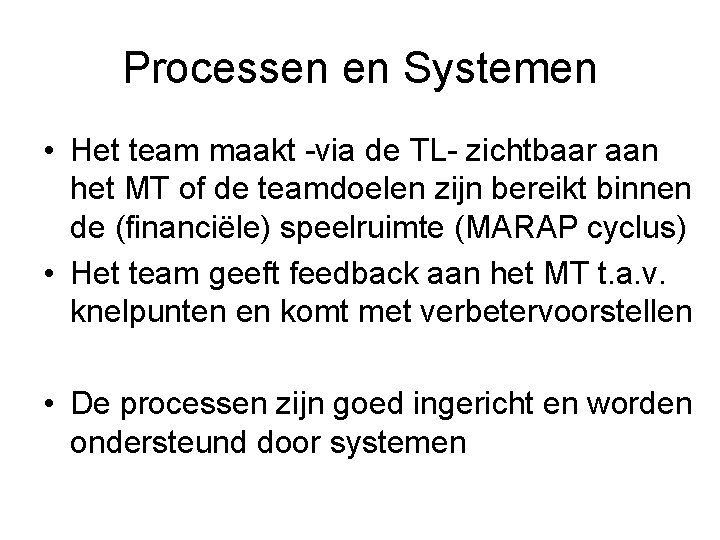 Processen en Systemen

• Het team maakt -via de TL- zichtbaar aan het MT of de teamdoelen zijn bereikt binnen de (financiële) speelruimte (MARAP cyclus)
• Het team geeft feedback aan het MT t.a.v. knelpunten en komt met verbetervoorstellen

• De processen zijn goed ingericht en worden ondersteund door systemen